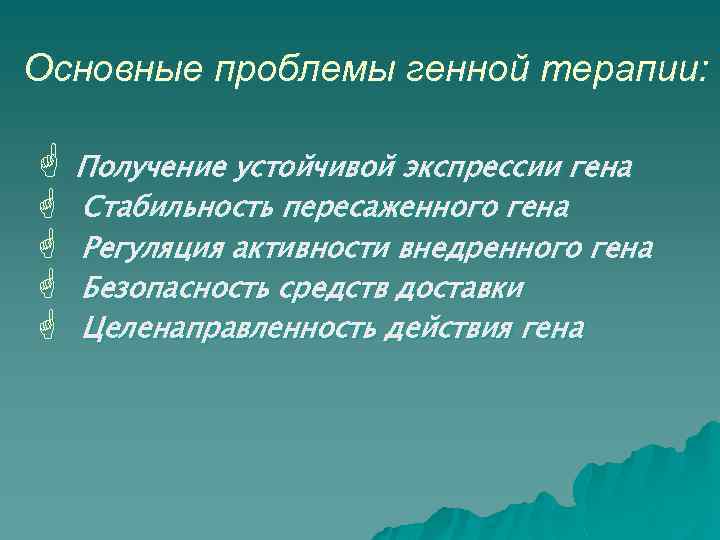 Основные проблемы генной терапии:

Получение устойчивой экспрессии гена
Стабильность пересаженного гена
Регуляция активности внедренного гена
Безопасность средств доставки
Целенаправленность действия гена